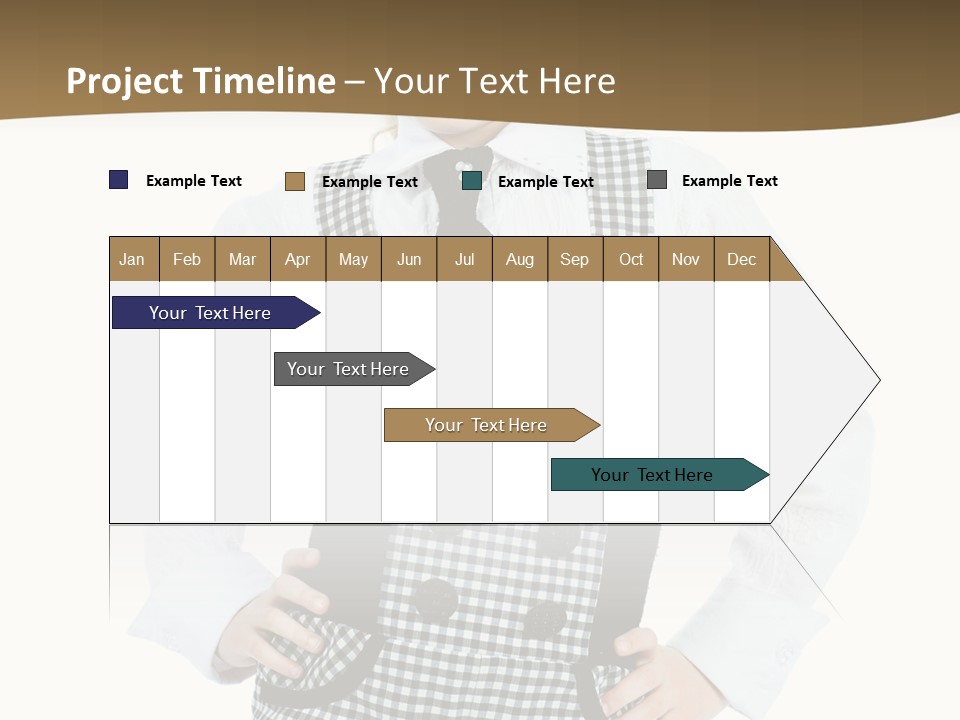 Project Timeline – Your Text Here

Example Text
Example Text
Example Text
Example Text

| Jan | Feb | Mar | Apr | May | Jun | Jul | Aug | Sep | Oct | Nov | Dec |
|---|---|---|---|---|---|---|---|---|---|---|---|

Your Text Here

Your Text Here

Your Text Here

Your Text Here